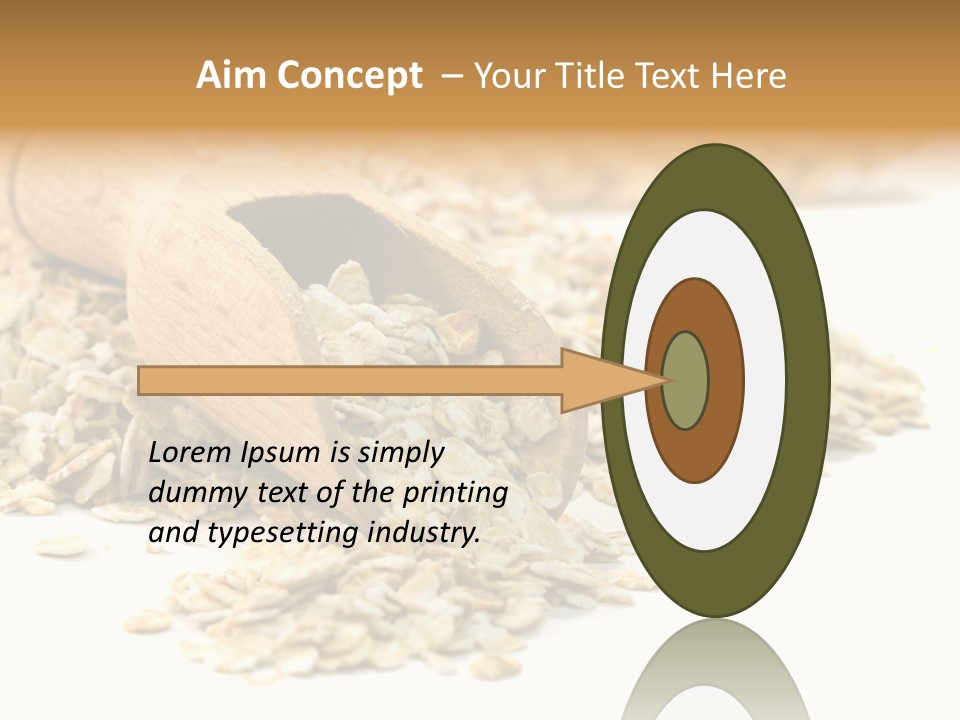 Aim Concept – Your Title Text Here

Lorem Ipsum is simply dummy text of the printing and typesetting industry.